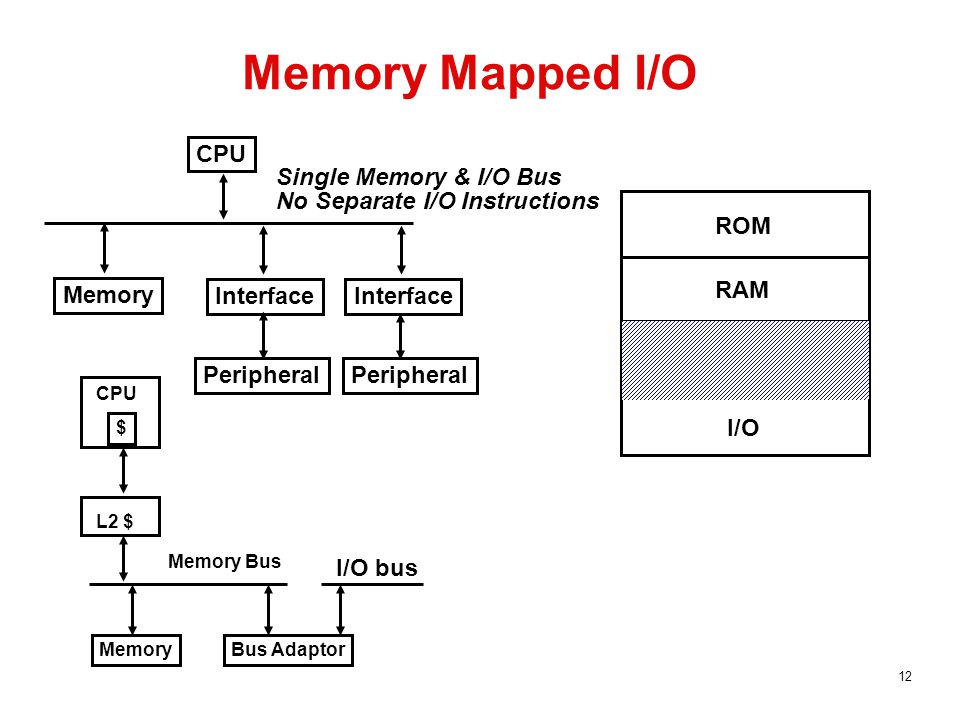 Memory Mapped I/O

CPU

Single Memory & I/O Bus
No Separate I/O Instructions

Memory

Interface

Interface

Peripheral

Peripheral

ROM

RAM

I/O

CPU

$

L2 $

Memory Bus

I/O bus

Memory

Bus Adaptor

12